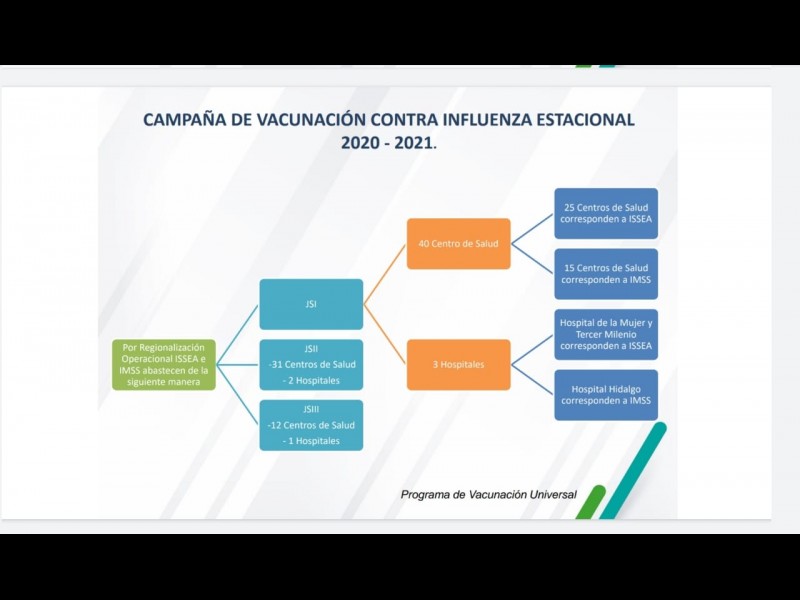 CAMPAÑA DE VACUNACIÓN CONTRA INFLUENZA ESTACIONAL
2020 - 2021.

Por Regionalización Operacional ISSEA e IMSS abastecen de la siguiente manera

JSI

JSII
-31 Centros de Salud
- 2 Hospitales

JSIII
-12 Centros de Salud
- 1 Hospitales

40 Centro de Salud

3 Hospitales

25 Centros de Salud corresponden a ISSEA

15 Centros de Salud corresponden a IMSS

Hospital de la Mujer y Tercer Milenio corresponden a ISSEA

Hospital Hidalgo corresponden a IMSS

Programa de Vacunación Universal